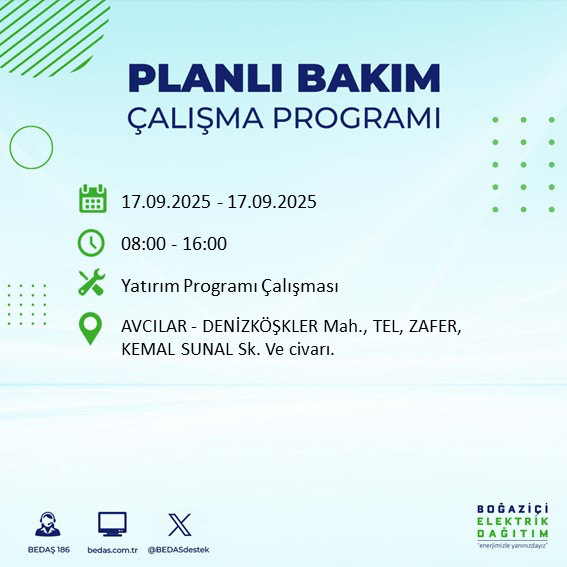 PLANLI BAKIM
ÇALIŞMA PROGRAMI

17.09.2025 - 17.09.2025

08:00 - 16:00

Yatırım Programı Çalışması

AVCILAR - DENİZKÖŞKLER Mah., TEL, ZAFER, KEMAL SUNAL Sk. Ve civarı.

BEDAŞ 186
bedas.com.tr
@BEDASdestek

BOĞAZİÇİ
ELEKTRİK
DAĞITIM
"enerjimizle yanınızdayız"